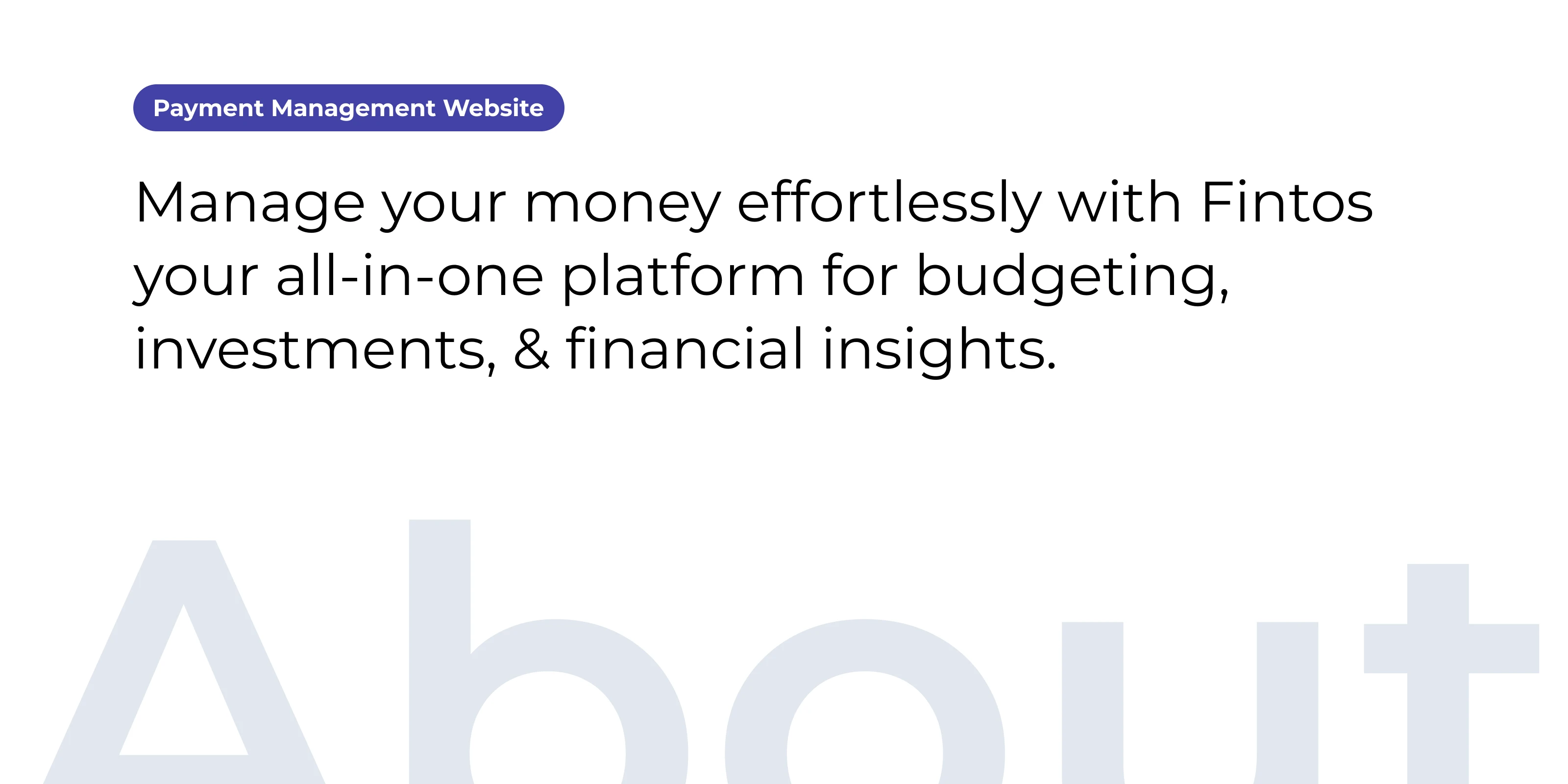 Payment Management Website

Manage your money effortlessly with Fintos your all-in-one platform for budgeting, investments, & financial insights.

About